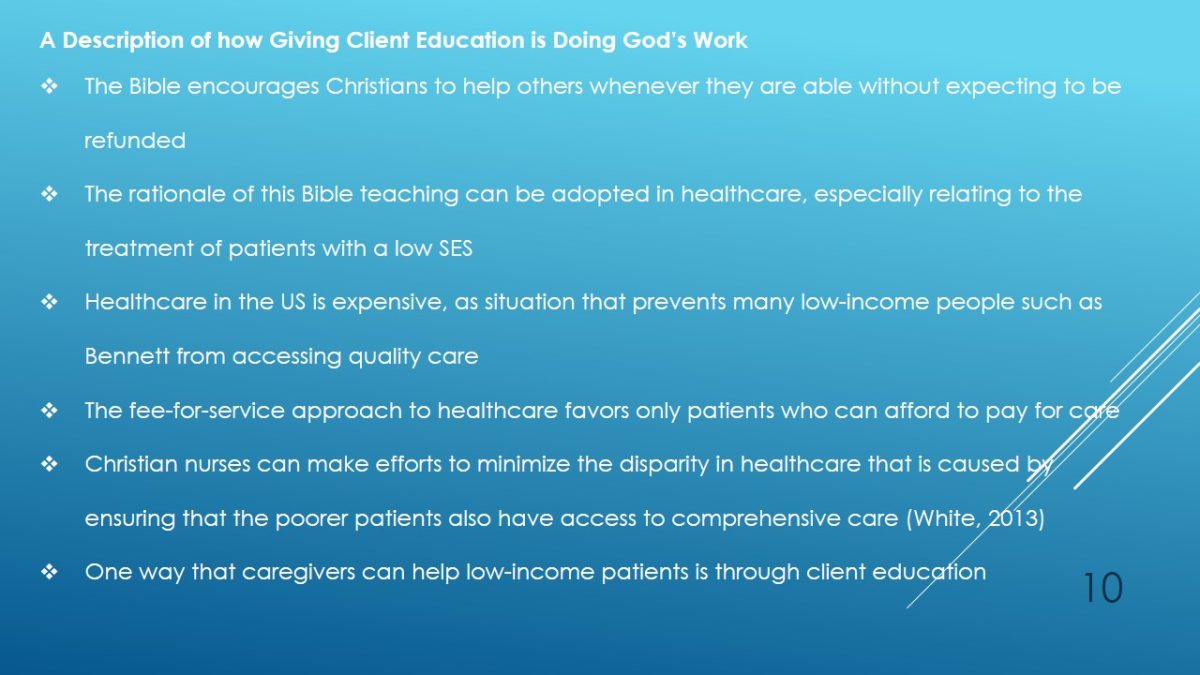 A Description of how Giving Client Education is Doing God's Work

❖ The Bible encourages Christians to help others whenever they are able without expecting to be refunded

❖ The rationale of this Bible teaching can be adopted in healthcare, especially relating to the treatment of patients with a low SES

❖ Healthcare in the US is expensive, as situation that prevents many low-income people such as Bennett from accessing quality care

❖ The fee-for-service approach to healthcare favors only patients who can afford to pay for care

❖ Christian nurses can make efforts to minimize the disparity in healthcare that is caused by ensuring that the poorer patients also have access to comprehensive care (White, 2013)

❖ One way that caregivers can help low-income patients is through client education

10